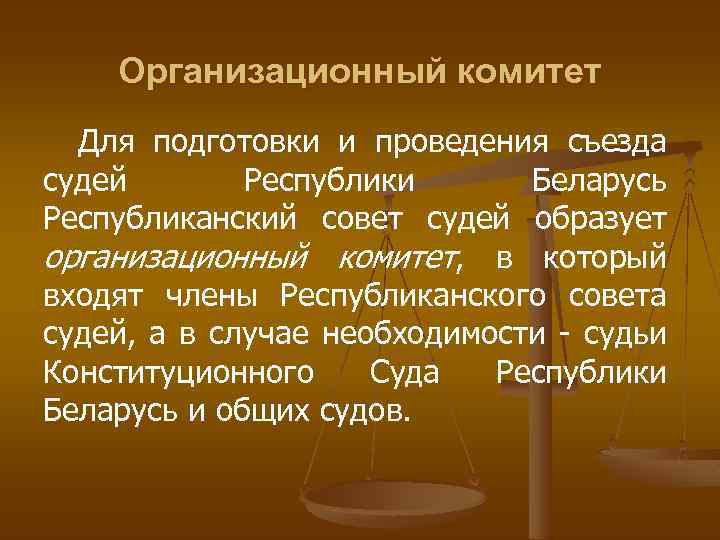 Организационный комитет

Для подготовки и проведения съезда судей Республики Беларусь Республиканский совет судей образует организационный комитет, в который входят члены Республиканского совета судей, а в случае необходимости - судьи Конституционного Суда Республики Беларусь и общих судов.